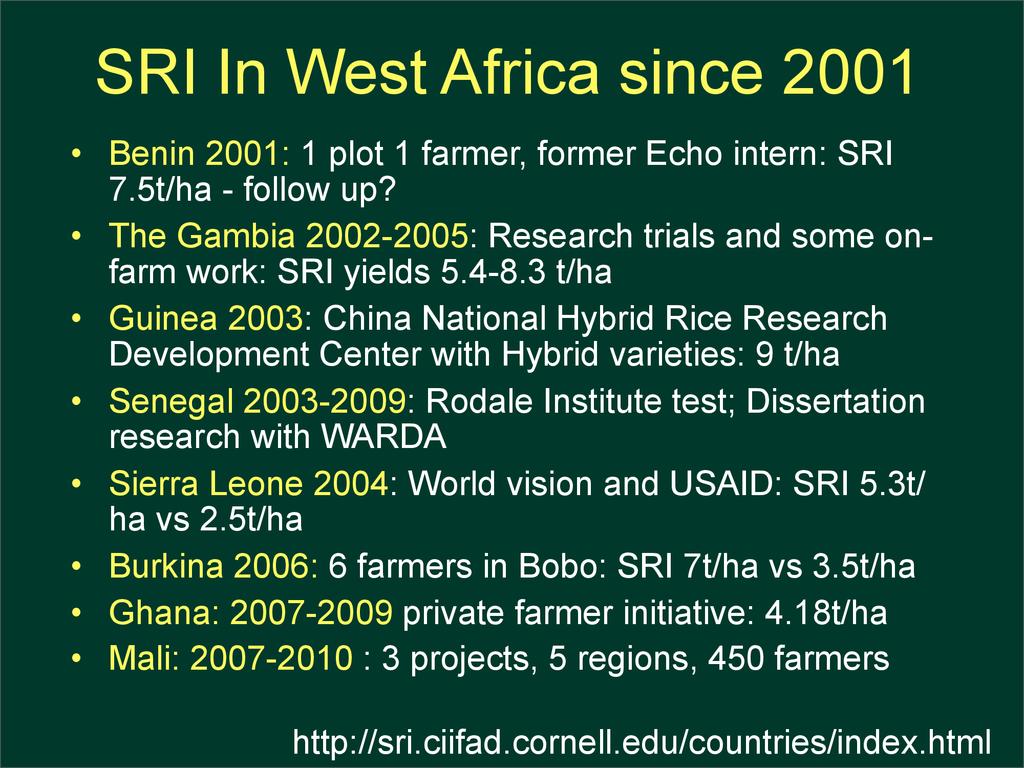 SRI In West Africa since 2001

• Benin 2001: 1 plot 1 farmer, former Echo intern: SRI 7.5t/ha - follow up?
• The Gambia 2002-2005: Research trials and some on-farm work: SRI yields 5.4-8.3 t/ha
• Guinea 2003: China National Hybrid Rice Research Development Center with Hybrid varieties: 9 t/ha
• Senegal 2003-2009: Rodale Institute test; Dissertation research with WARDA
• Sierra Leone 2004: World vision and USAID: SRI 5.3t/ha vs 2.5t/ha
• Burkina 2006: 6 farmers in Bobo: SRI 7t/ha vs 3.5t/ha
• Ghana: 2007-2009 private farmer initiative: 4.18t/ha
• Mali: 2007-2010 : 3 projects, 5 regions, 450 farmers

http://sri.ciifad.cornell.edu/countries/index.html